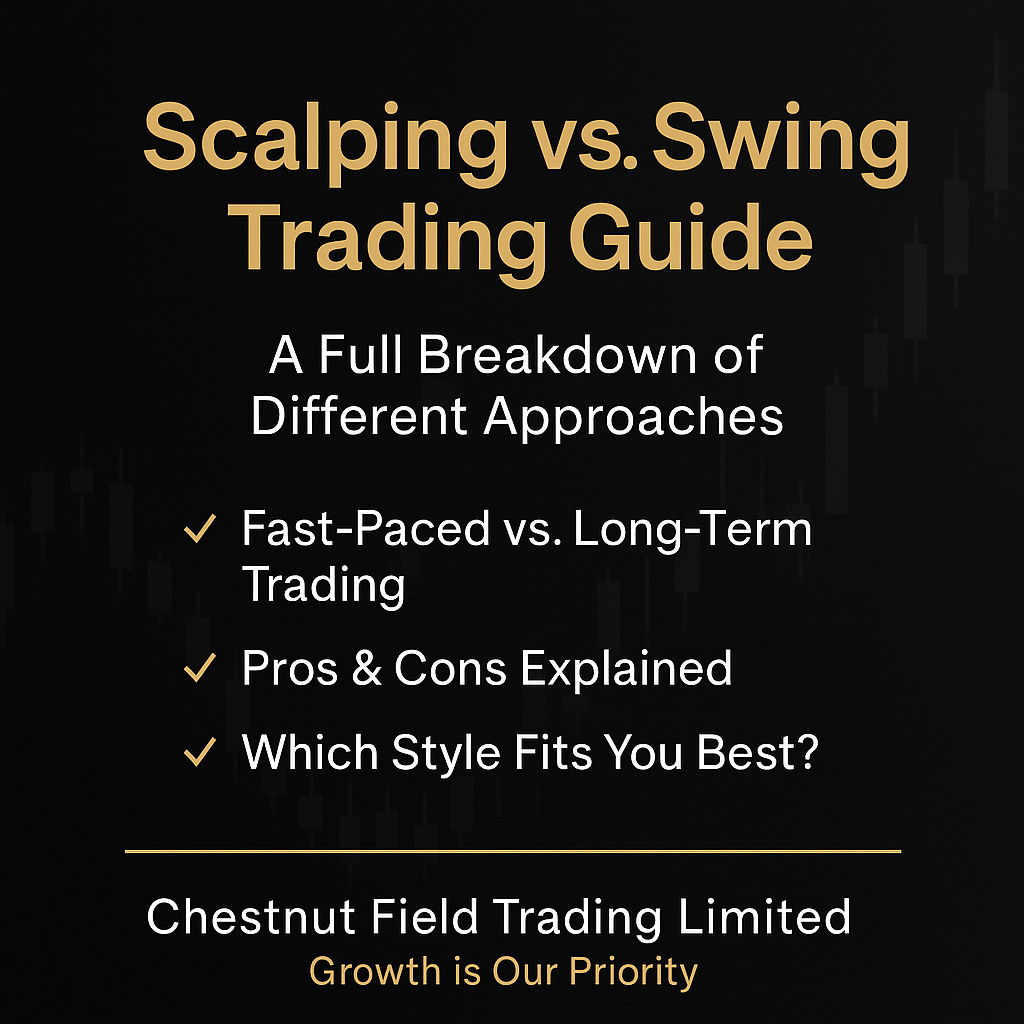 Scalping vs. Swing Trading Guide

A Full Breakdown of Different Approaches

✓ Fast-Paced vs. Long-Term Trading

✓ Pros & Cons Explained

✓ Which Style Fits You Best?

Chestnut Field Trading Limited
Growth is Our Priority